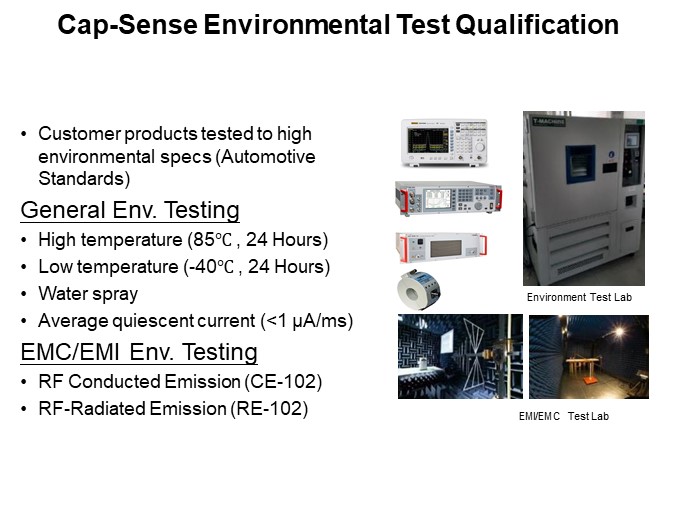 Cap-Sense Environmental Test Qualification

• Customer products tested to high environmental specs (Automotive Standards)

General Env. Testing

• High temperature (85℃ , 24 Hours)
• Low temperature (-40℃ , 24 Hours)
• Water spray
• Average quiescent current (<1 μA/ms)

EMC/EMI Env. Testing

• RF Conducted Emission (CE-102)
• RF-Radiated Emission (RE-102)

T-MACHINE

Environment Test Lab

EMI/EMC Test Lab